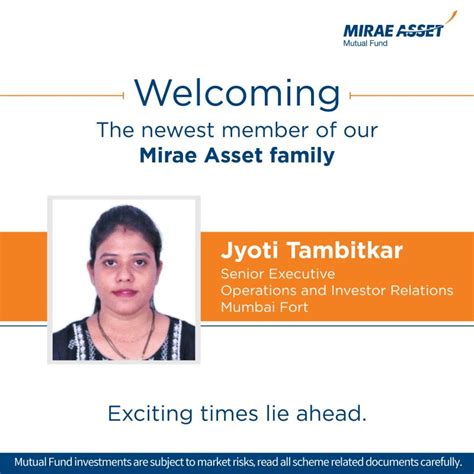 MIRAE ASSET
Mutual Fund

Welcoming
The newest member of our
Mirae Asset family

Jyoti Tambitkar
Senior Executive
Operations and Investor Relations
Mumbai Fort

Exciting times lie ahead.

Mutual Fund investments are subject to market risks, read all scheme related documents carefully.